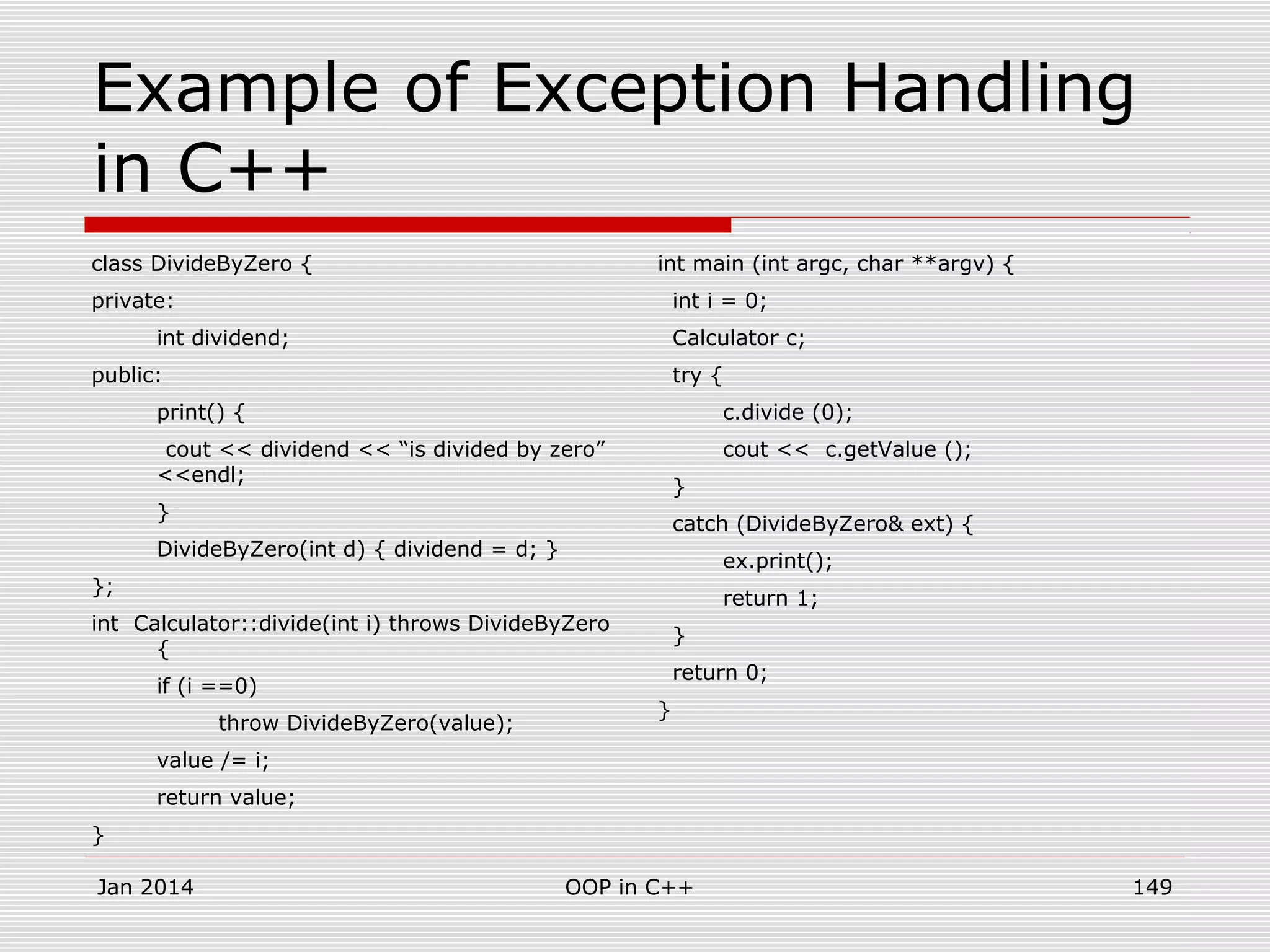 Example of Exception Handling in C++

class DivideByZero {
private:
int dividend;
public:
print() {
cout << dividend << “is divided by zero” <<endl;
}
DivideByZero(int d) { dividend = d; }
};
int Calculator::divide(int i) throws DivideByZero {
if (i ==0)
throw DivideByZero(value);
value /= i;
return value;
}

int main (int argc, char **argv) {
int i = 0;
Calculator c;
try {
c.divide (0);
cout << c.getValue ();
}
catch (DivideByZero& ext) {
ex.print();
return 1;
}
return 0;
}

Jan 2014
OOP in C++
149